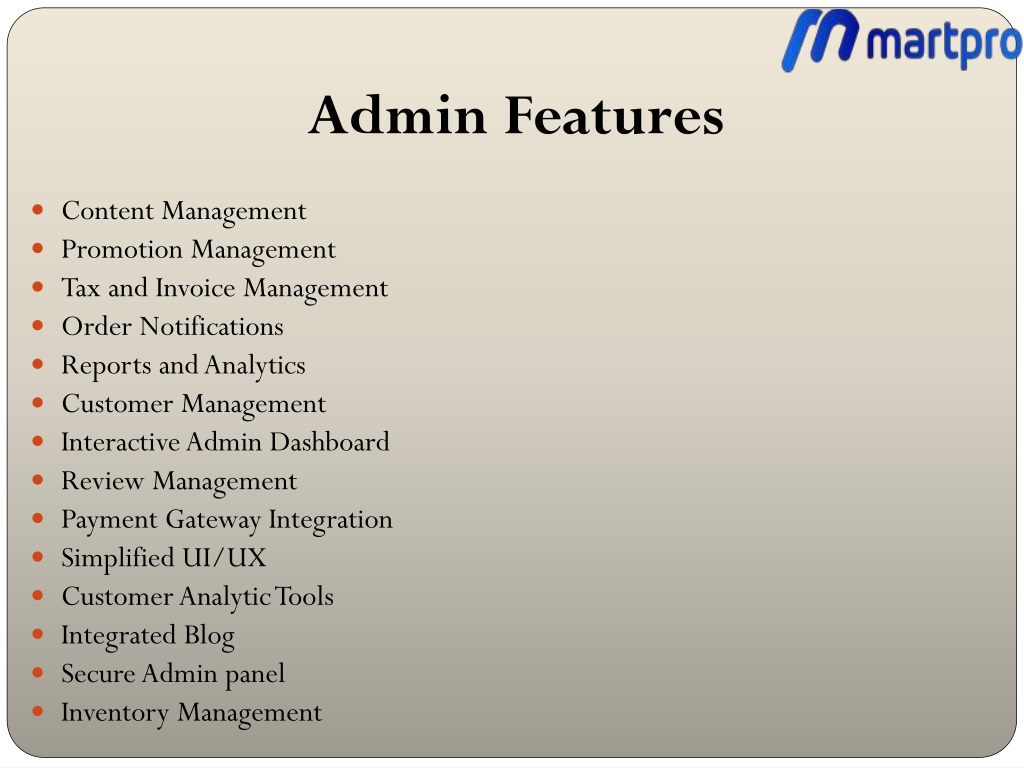 martpro

Admin Features

- Content Management
- Promotion Management
- Tax and Invoice Management
- Order Notifications
- Reports and Analytics
- Customer Management
- Interactive Admin Dashboard
- Review Management
- Payment Gateway Integration
- Simplified UI/UX
- Customer Analytic Tools
- Integrated Blog
- Secure Admin panel
- Inventory Management